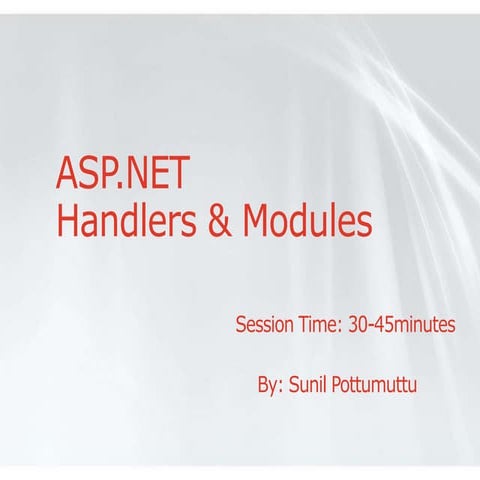 ASP.NET
Handlers & Modules

Session Time: 30-45minutes

By: Sunil Pottumuttu